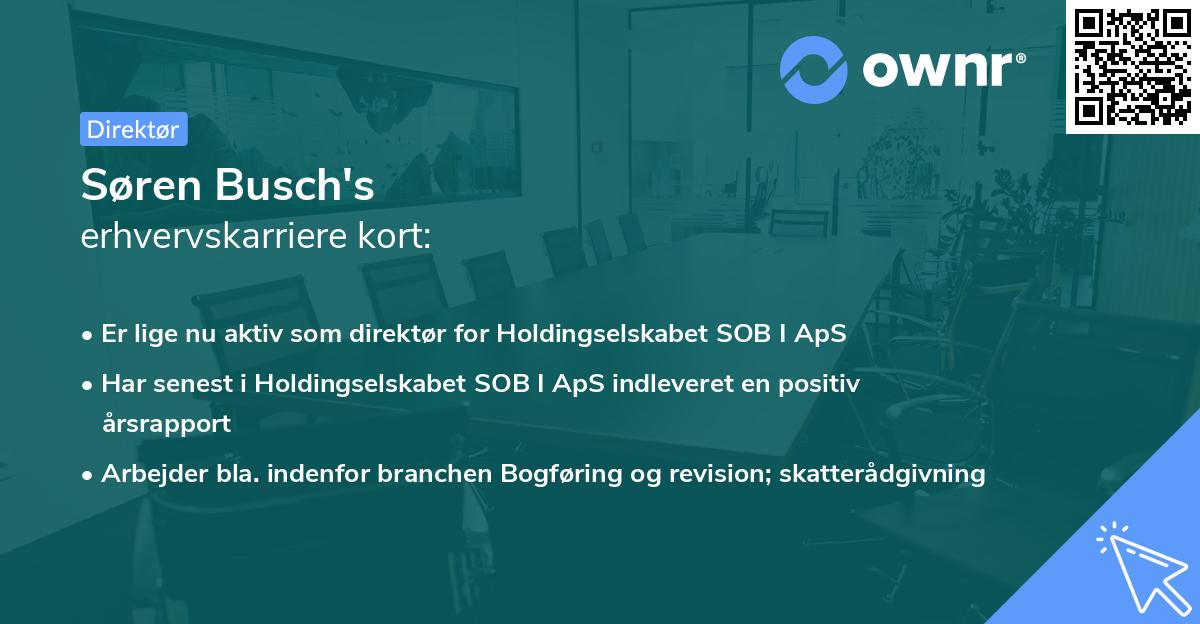 ownr®

Direktør

Søren Busch's
erhvervskarriere kort:

• Er lige nu aktiv som direktør for Holdingselskabet SOB I ApS
• Har senest i Holdingselskabet SOB I ApS indleveret en positiv årsrapport
• Arbejder bla. indenfor branchen Bogføring og revision; skatterådgivning